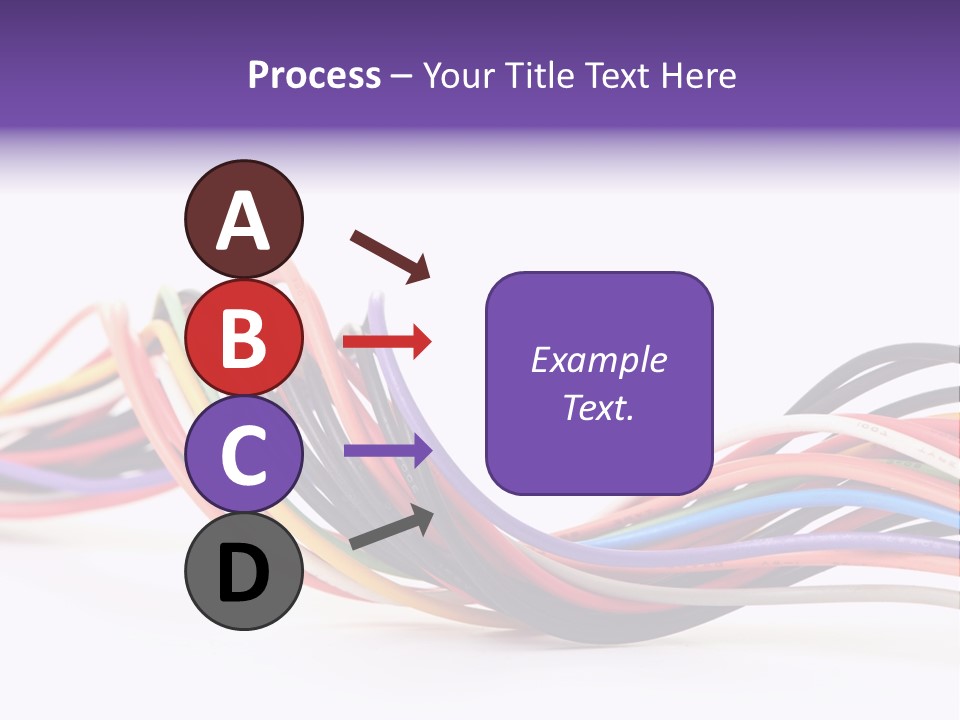 Process – Your Title Text Here

A

B

C

D

Example Text.